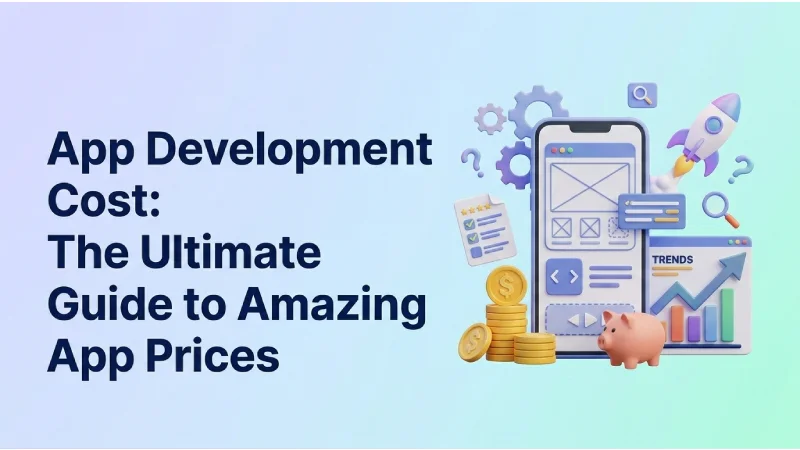 App Development Cost:
The Ultimate Guide to Amazing App Prices

TRENDS